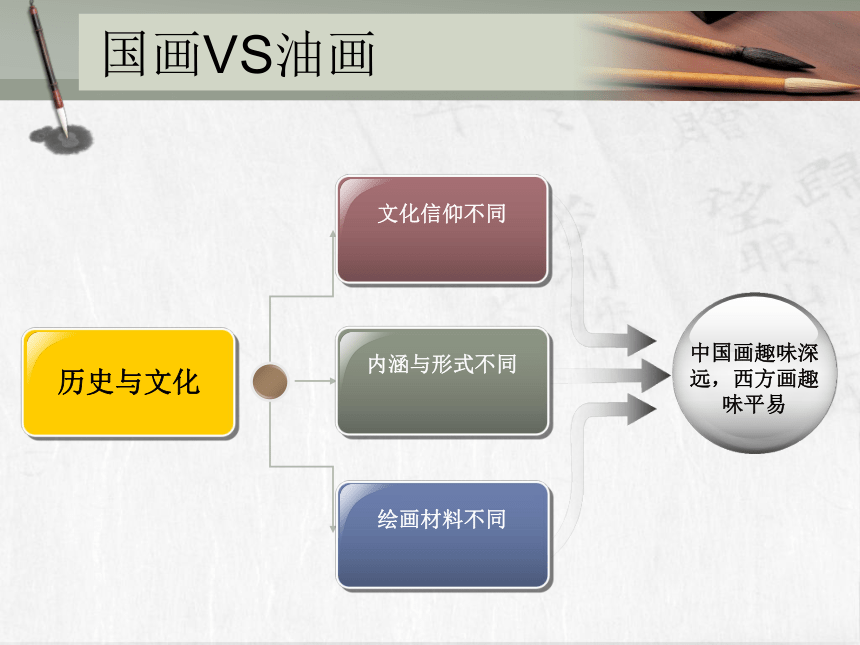 国画VS油画

历史与文化

文化信仰不同

内涵与形式不同

绘画材料不同

中国画趣味深远，西方画趣味平易